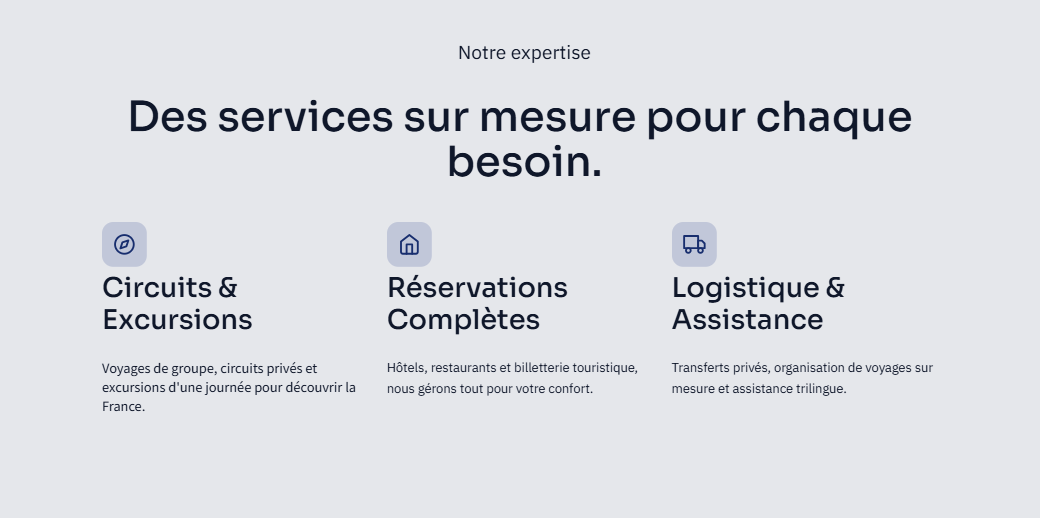 Notre expertise

Des services sur mesure pour chaque besoin.

Circuits & Excursions

Voyages de groupe, circuits privés et excursions d'une journée pour découvrir la France.

Réservations Complètes

Hôtels, restaurants et billetterie touristique, nous gérons tout pour votre confort.

Logistique & Assistance

Transferts privés, organisation de voyages sur mesure et assistance trilingue.